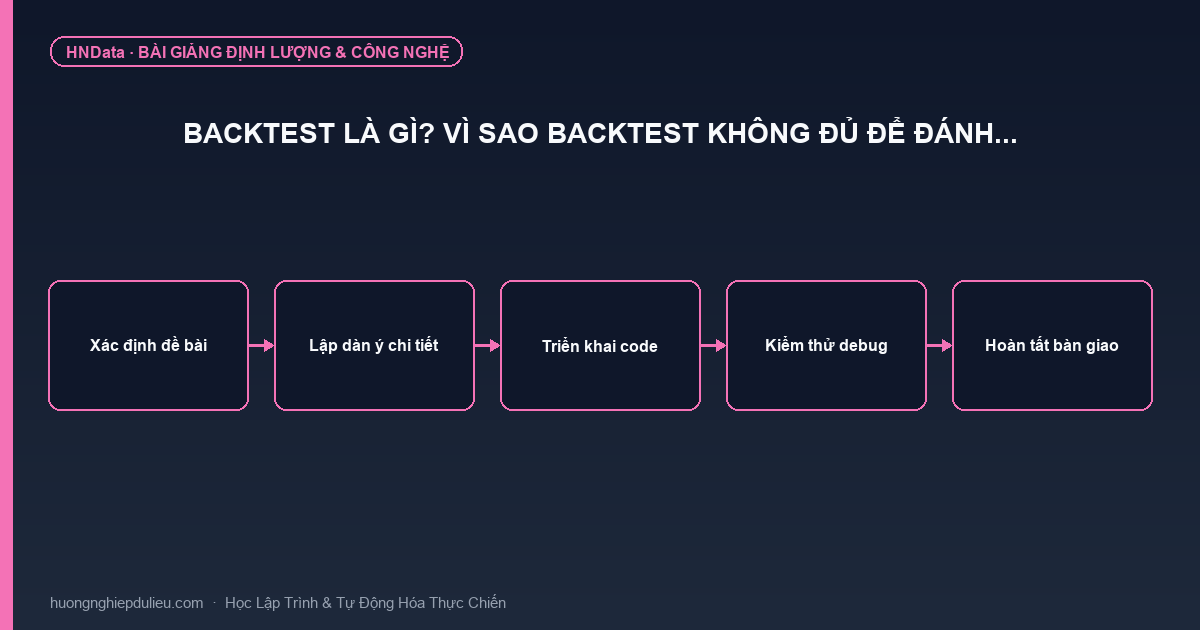 HNData · BÀI GIẢNG ĐỊNH LƯỢNG & CÔNG NGHỆ

BACKTEST LÀ GÌ? VÌ SAO BACKTEST KHÔNG ĐỦ ĐỂ ĐÁNH...

Xác định đề bài

Lập dàn ý chi tiết

Triển khai code

Kiểm thử debug

Hoàn tất bàn giao

huongnghiepdulieu.com · Học Lập Trình & Tự Động Hóa Thực Chiến